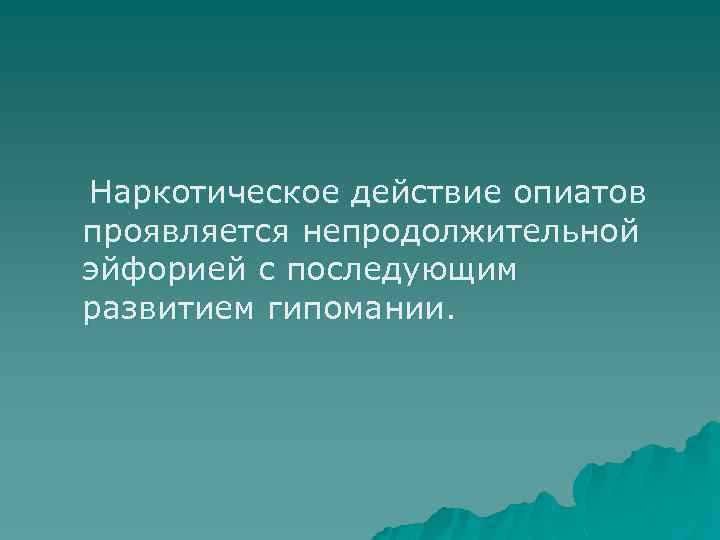 Наркотическое действие опиатов проявляется непродолжительной эйфорией с последующим развитием гипомании.